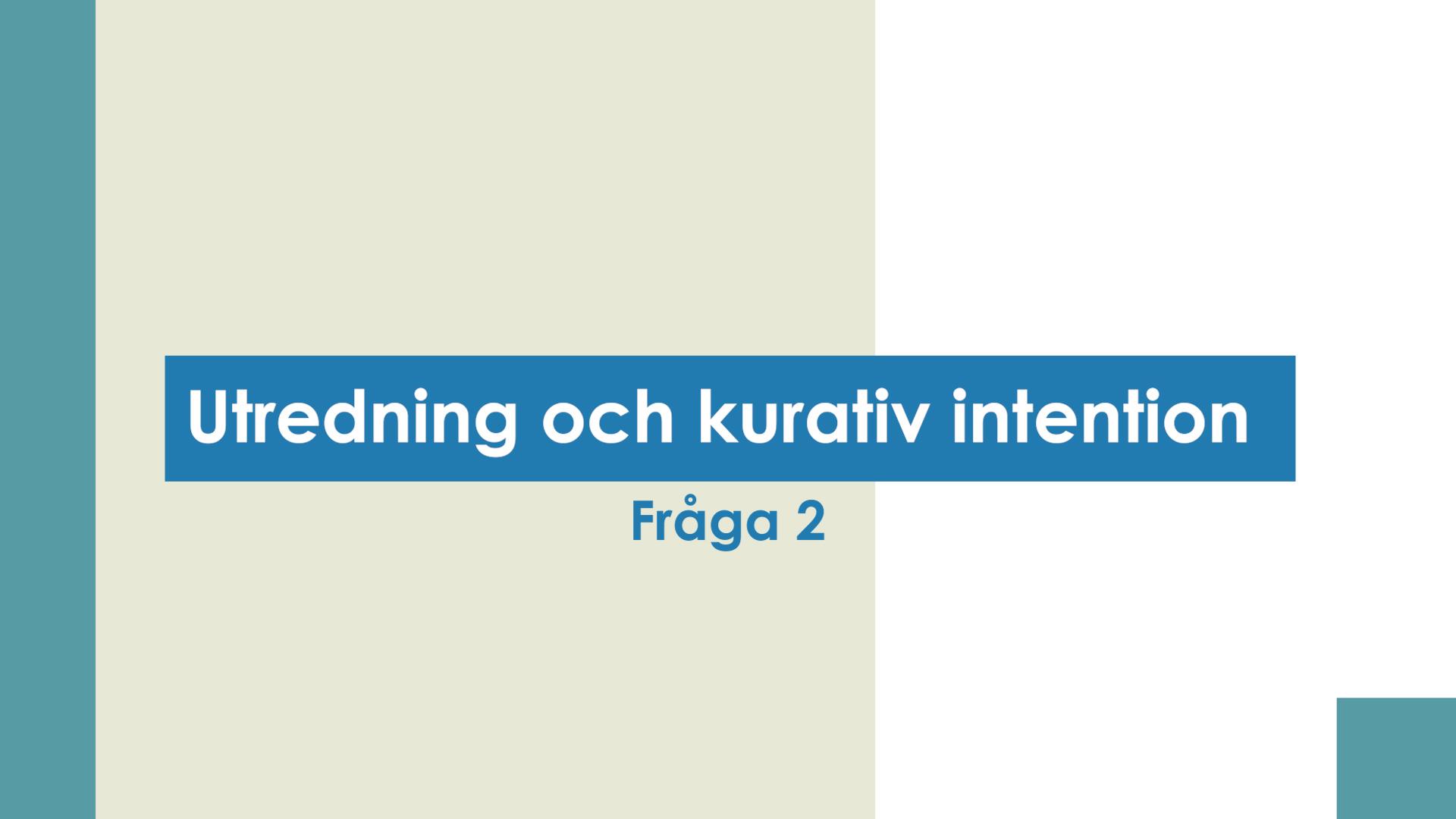 Utredning och kurativ intention

Fråga 2